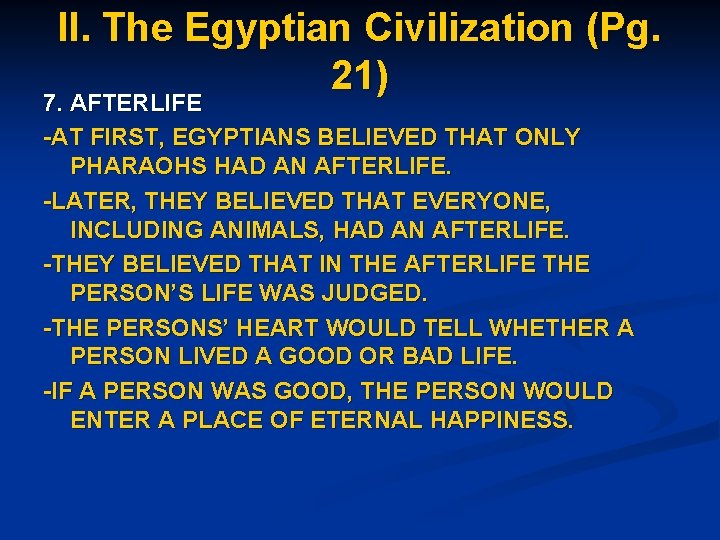 II. The Egyptian Civilization (Pg. 21)

7. AFTERLIFE

-AT FIRST, EGYPTIANS BELIEVED THAT ONLY PHARAOHS HAD AN AFTERLIFE.

-LATER, THEY BELIEVED THAT EVERYONE, INCLUDING ANIMALS, HAD AN AFTERLIFE.

-THEY BELIEVED THAT IN THE AFTERLIFE THE PERSON'S LIFE WAS JUDGED.

-THE PERSONS' HEART WOULD TELL WHETHER A PERSON LIVED A GOOD OR BAD LIFE.

-IF A PERSON WAS GOOD, THE PERSON WOULD ENTER A PLACE OF ETERNAL HAPPINESS.